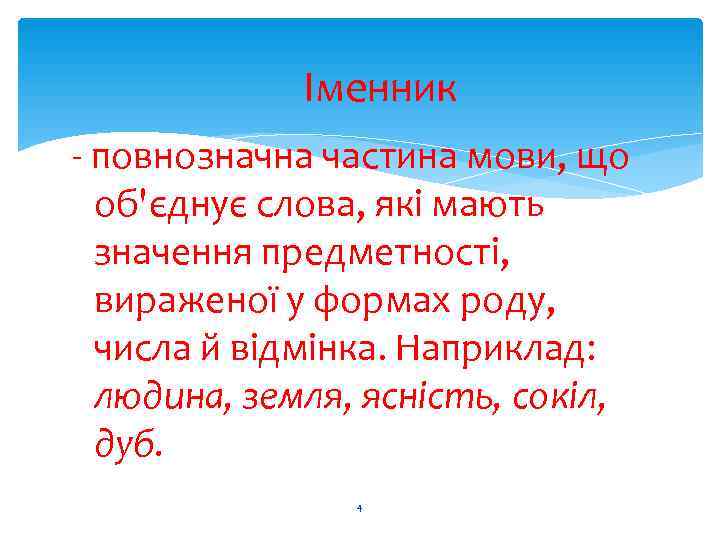 Іменник

- повнозначна частина мови, що об'єднує слова, які мають значення предметності, вираженої у формах роду, числа й відмінка. Наприклад: людина, земля, ясність, сокіл, дуб.

4